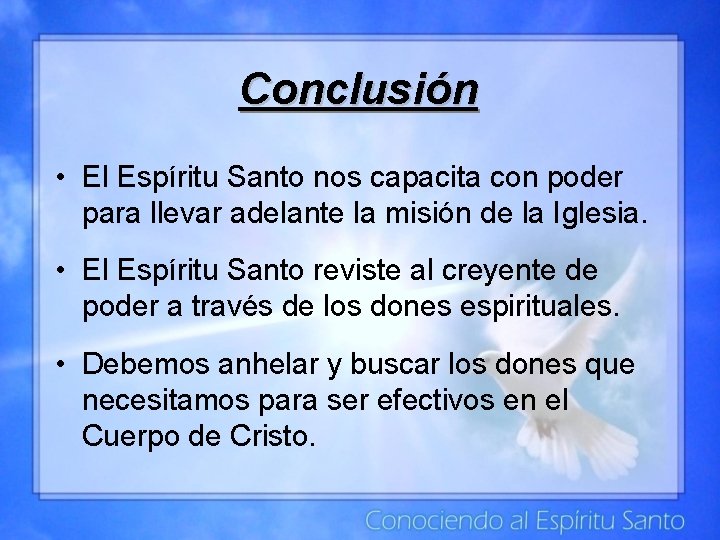 Conclusión

• El Espíritu Santo nos capacita con poder para llevar adelante la misión de la Iglesia.

• El Espíritu Santo reviste al creyente de poder a través de los dones espirituales.

• Debemos anhelar y buscar los dones que necesitamos para ser efectivos en el Cuerpo de Cristo.

Conociendo al Espíritu Santo